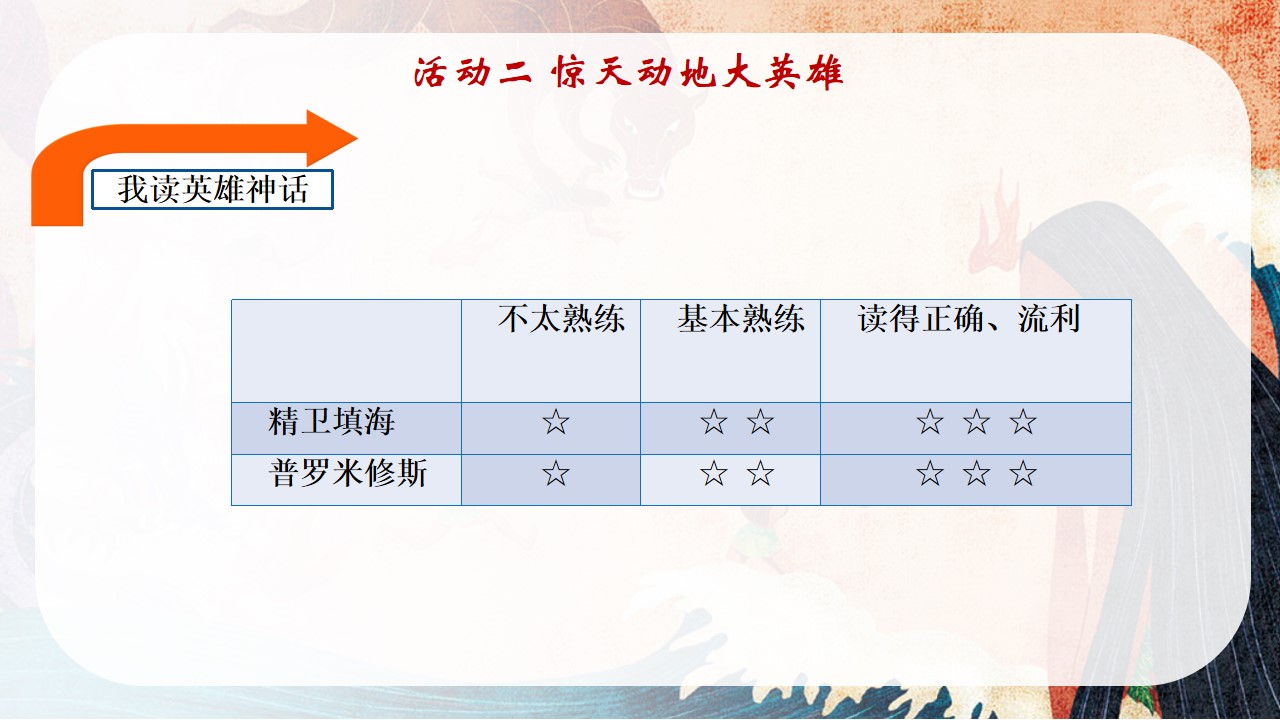 活动二 惊天动地大英雄

我读英雄神话

| | 不太熟练 | 基本熟练 | 读得正确、流利 |
|---|---|---|---|
| 精卫填海 | ☆ | ☆ ☆ | ☆ ☆ ☆ |
| 普罗米修斯 | ☆ | ☆ ☆ | ☆ ☆ ☆ |